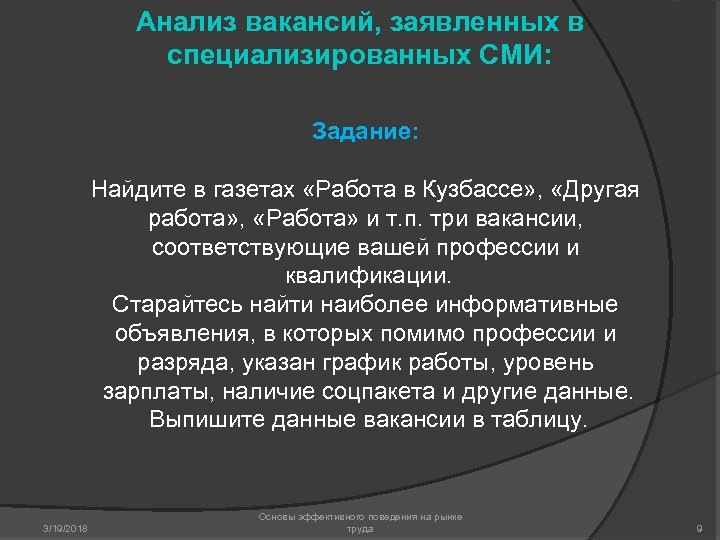 Анализ вакансий, заявленных в специализированных СМИ:

Задание:

Найдите в газетах «Работа в Кузбассе», «Другая работа», «Работа» и т.п. три вакансии, соответствующие вашей профессии и квалификации.
Старайтесь найти наиболее информативные объявления, в которых помимо профессии и разряда, указан график работы, уровень зарплаты, наличие соцпакета и другие данные.
Выпишите данные вакансии в таблицу.

3/19/2018

Основы эффективного поведения на рынке труда

9